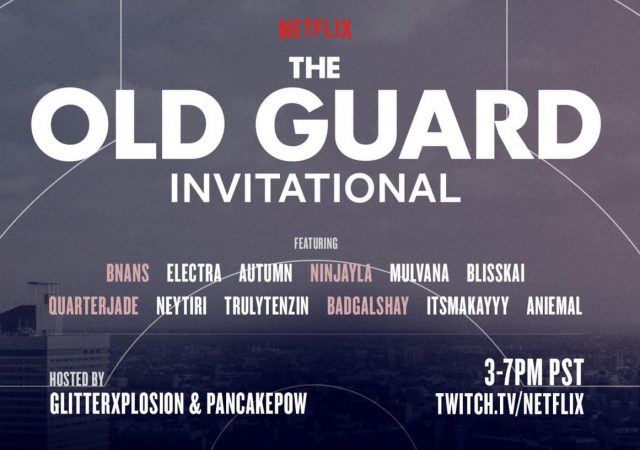 NETFLIX

THE
OLD GUARD
INVITATIONAL

FEATURING

BNANS ELECTRA AUTUMN NINJAYLA MULVANA BLISSKAI
QUARTERJADE NEYTIRI TRULYTENZIN BADGALSHAY ITSMAKAYYY ANIEMAL

HOSTED BY
GLITTERXPLOSION & PANCAKEPOW

3-7PM PST
TWITCH.TV/NETFLIX